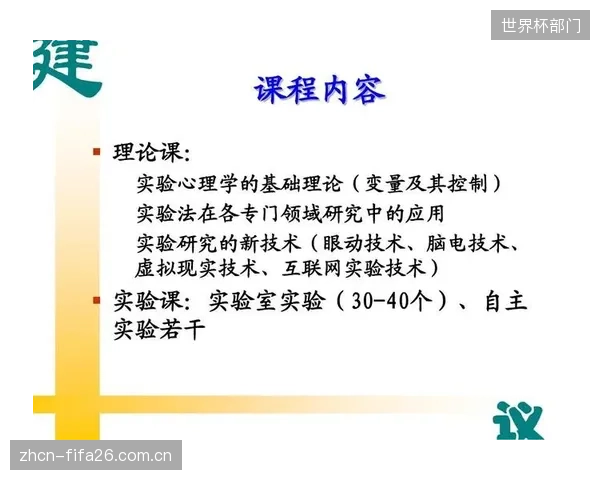 世界杯部门

建

课程内容

理论课:

实验心理学的基础理论（变量及其控制）

实验法在各专门领域研究中的应用

实验研究的新技术（眼动技术、脑电技术、虚拟现实技术、互联网实验技术）

实验课：实验室实验（30-40个）、自主实验若干

议

zhcn-fifa26.com.cn